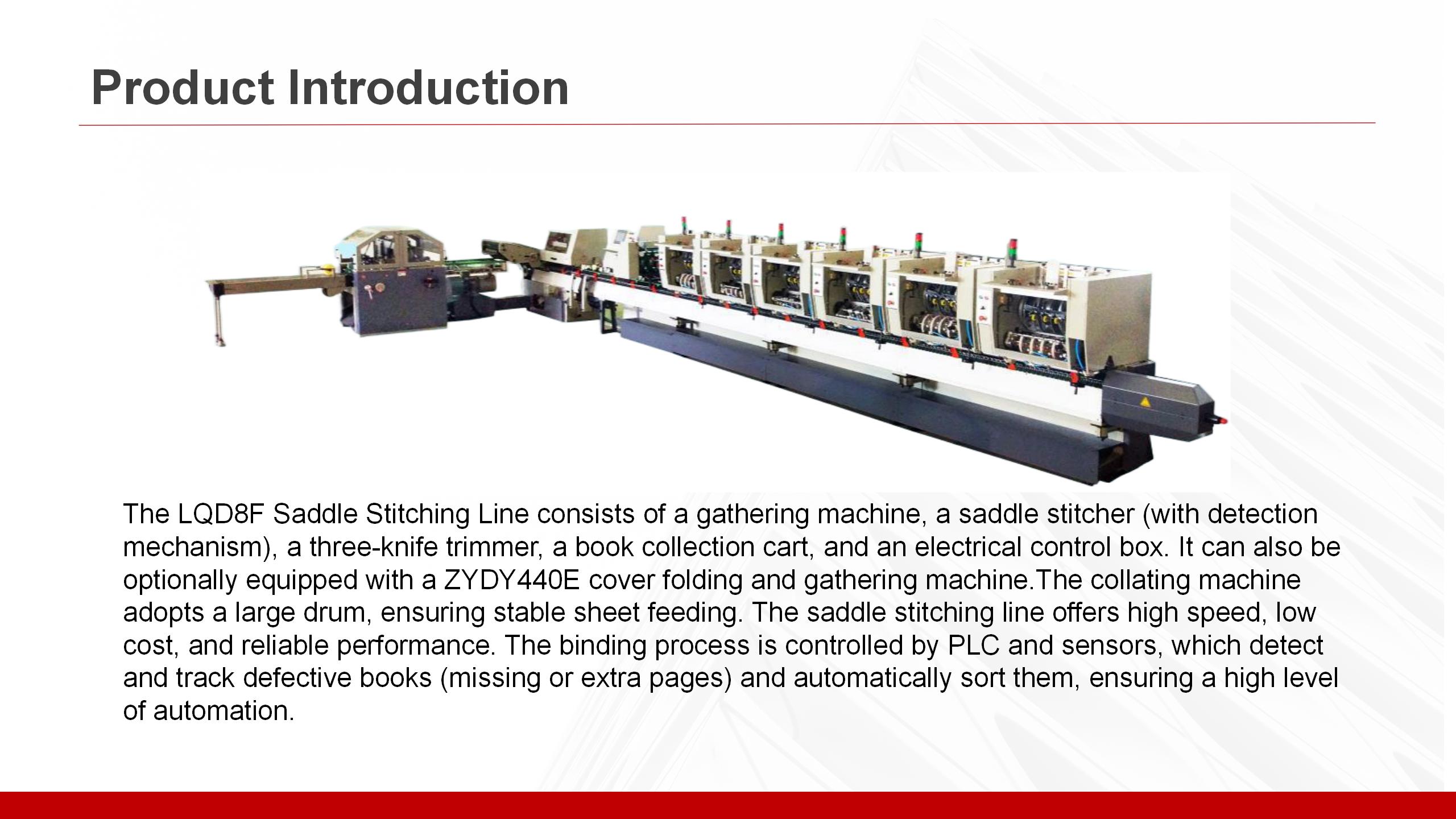 Product Introduction

The LQD8F Saddle Stitching Line consists of a gathering machine, a saddle stitcher (with detection mechanism), a three-knife trimmer, a book collection cart, and an electrical control box. It can also be optionally equipped with a ZYDY440E cover folding and gathering machine.The collating machine adopts a large drum, ensuring stable sheet feeding. The saddle stitching line offers high speed, low cost, and reliable performance. The binding process is controlled by PLC and sensors, which detect and track defective books (missing or extra pages) and automatically sort them, ensuring a high level of automation.